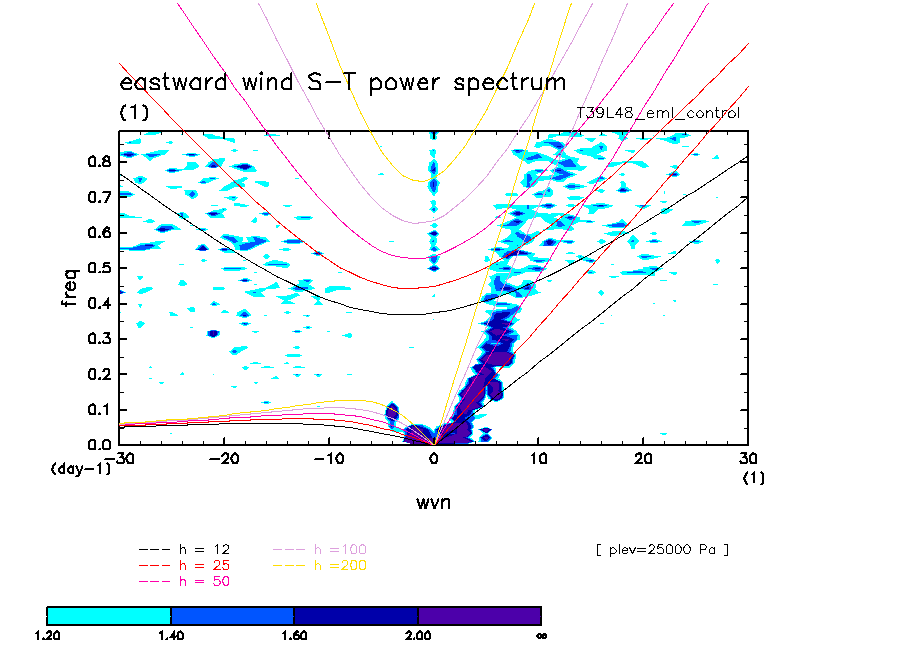 eastward wind S-T power spectrum
(1)
T39L48_eml_control

freq
0.8
0.7
0.6
0.5
0.4
0.3
0.2
0.1
0.0
(day-1)
-30
-20
-10
0
10
20
30
(1)
wvn

h = 12
h = 25
h = 50
h =100
h =200
[ plev=25000 Pa ]

1.20
1.40
1.60
2.00
∞